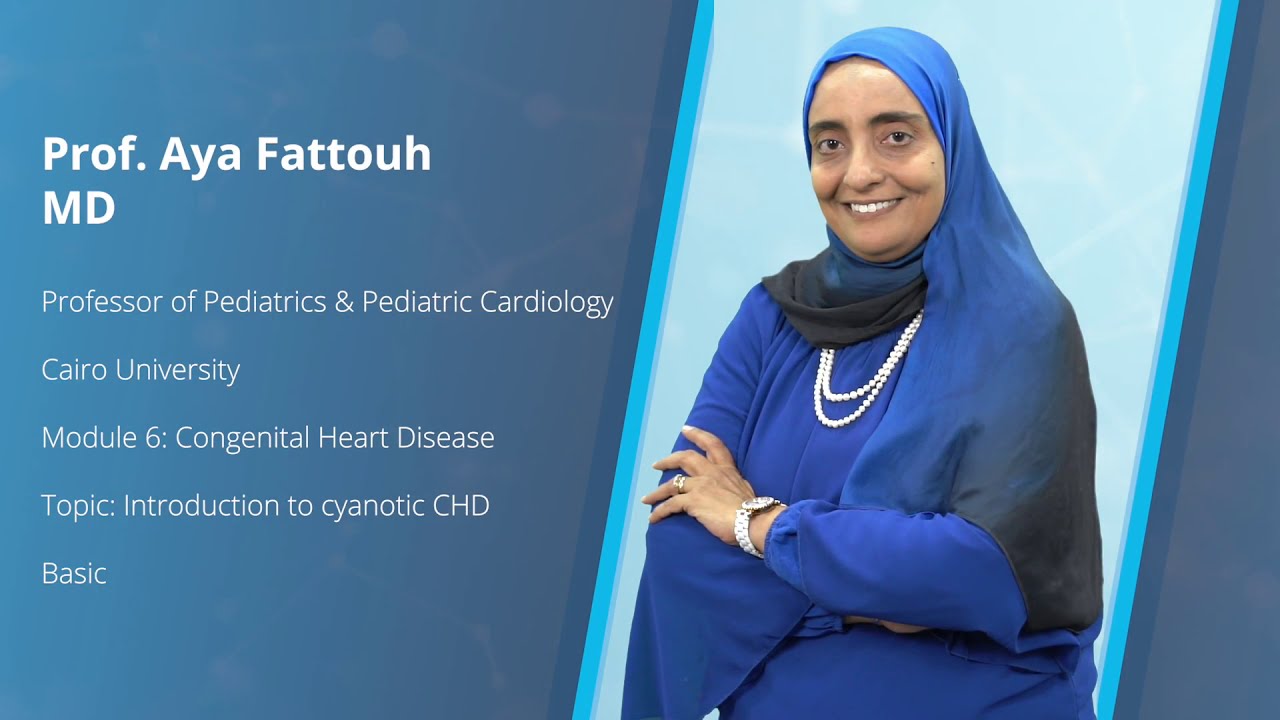 Prof. Aya Fattouh
MD

Professor of Pediatrics & Pediatric Cardiology

Cairo University

Module 6: Congenital Heart Disease

Topic: Introduction to cyanotic CHD

Basic